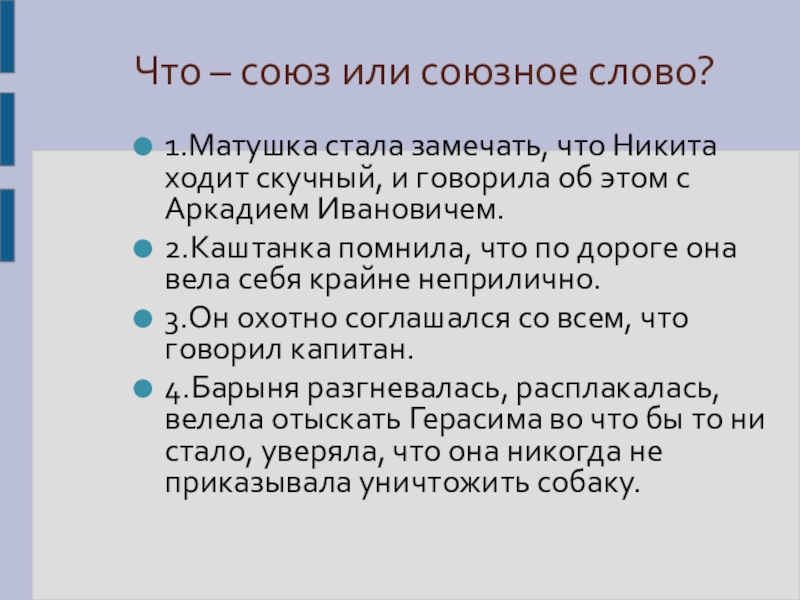 Что – союз или союзное слово?

1.Матушка стала замечать, что Никита ходит скучный, и говорила об этом с Аркадием Ивановичем.

2.Каштанка помнила, что по дороге она вела себя крайне неприлично.

3.Он охотно соглашался со всем, что говорил капитан.

4.Барыня разгневалась, расплакалась, велела отыскать Герасима во что бы то ни стало, уверяла, что она никогда не приказывала уничтожить собаку.